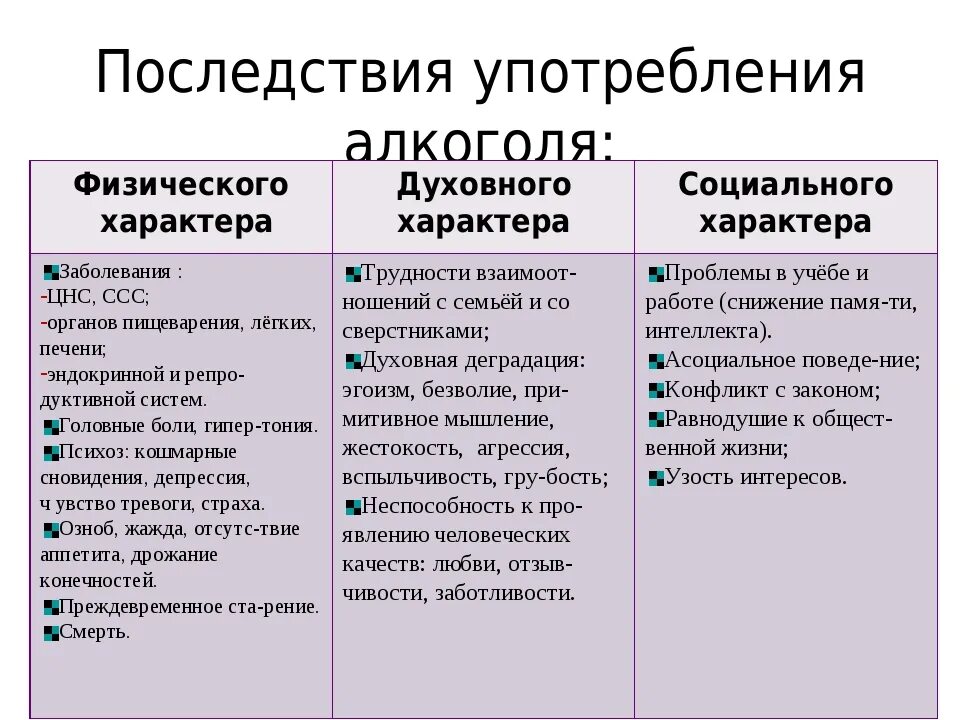 Последствия употребления алкоголя:

| Физического характера | Духовного характера | Социального характера |
|---|---|---|
| Заболевания : -ЦНС, ССС; -органов пищеварения, лёгких, печени; -эндокринной и репродуктивной систем. Головные боли, гипер-тония. Психоз: кошмарные сновидения, депрессия, ч увство тревоги, страха. Озноб, жажда, отсутс-твие аппетита, дрожание конечностей. Преждевременное ста-рение. Смерть. | Трудности взаимоотношений с семьёй и со сверстниками; Духовная деградация: эгоизм, безволие, примитивное мышление, жестокость, агрессия, вспыльчивость, гру-бость; Неспособность к проявлению человеческих качеств: любви, отзывчивости, заботливости. | Проблемы в учёбе и работе (снижение памя-ти, интеллекта). Асоциальное поведе-ние; Конфликт с законом; Равнодушие к общественной жизни; Узость интересов. |